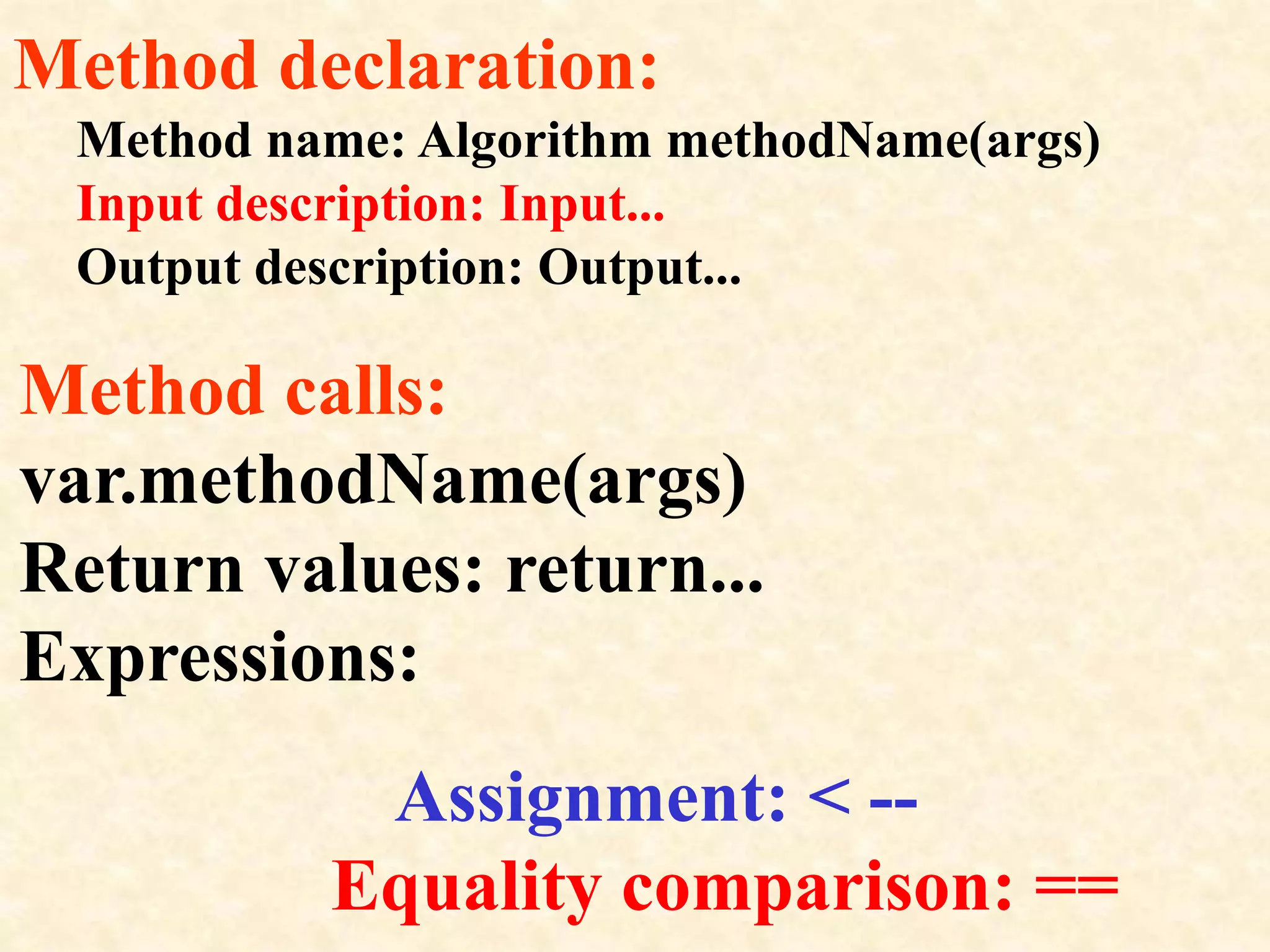 Method declaration:

Method name: Algorithm methodName(args)
Input description: Input...
Output description: Output...

Method calls:
var.methodName(args)
Return values: return...
Expressions:

Assignment: < --
Equality comparison: ==